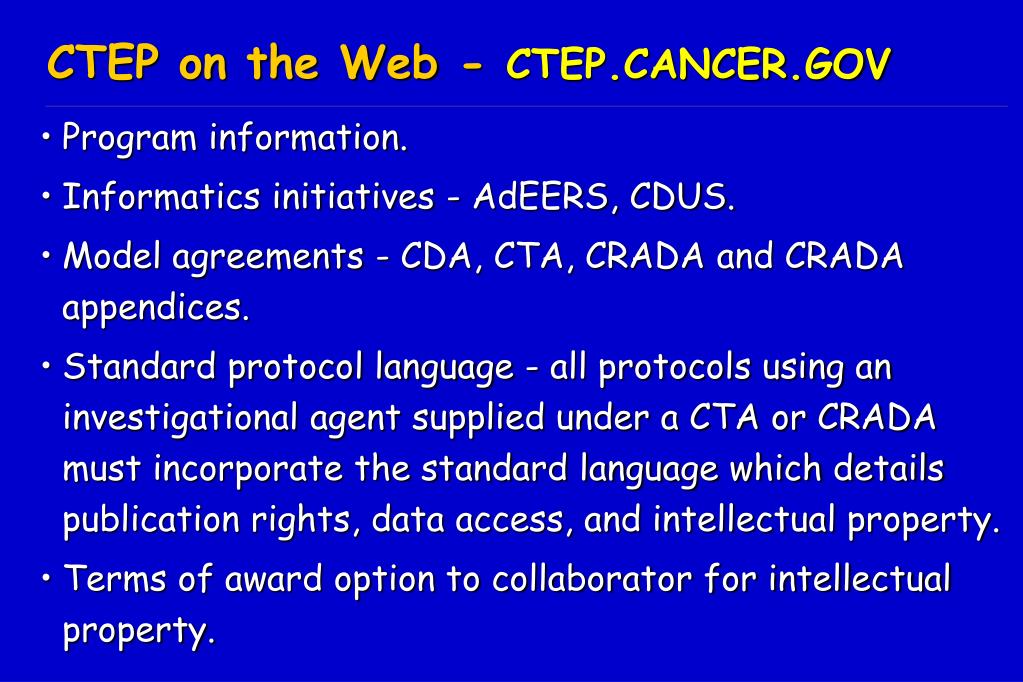 CTEP on the Web - CTEP.CANCER.GOV

• Program information.

• Informatics initiatives - AdEERS, CDUS.

• Model agreements - CDA, CTA, CRADA and CRADA appendices.

• Standard protocol language - all protocols using an investigational agent supplied under a CTA or CRADA must incorporate the standard language which details publication rights, data access, and intellectual property.

• Terms of award option to collaborator for intellectual property.